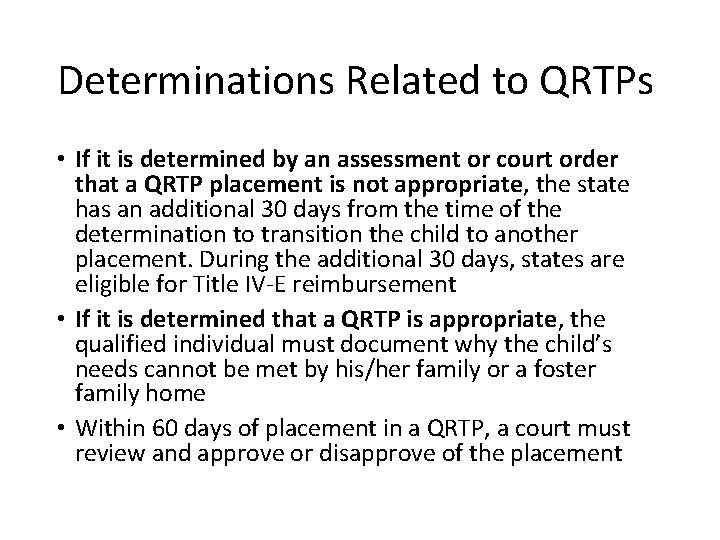 Determinations Related to QRTPs

• If it is determined by an assessment or court order that a QRTP placement is not appropriate, the state has an additional 30 days from the time of the determination to transition the child to another placement. During the additional 30 days, states are eligible for Title IV-E reimbursement

• If it is determined that a QRTP is appropriate, the qualified individual must document why the child's needs cannot be met by his/her family or a foster family home

• Within 60 days of placement in a QRTP, a court must review and approve or disapprove of the placement